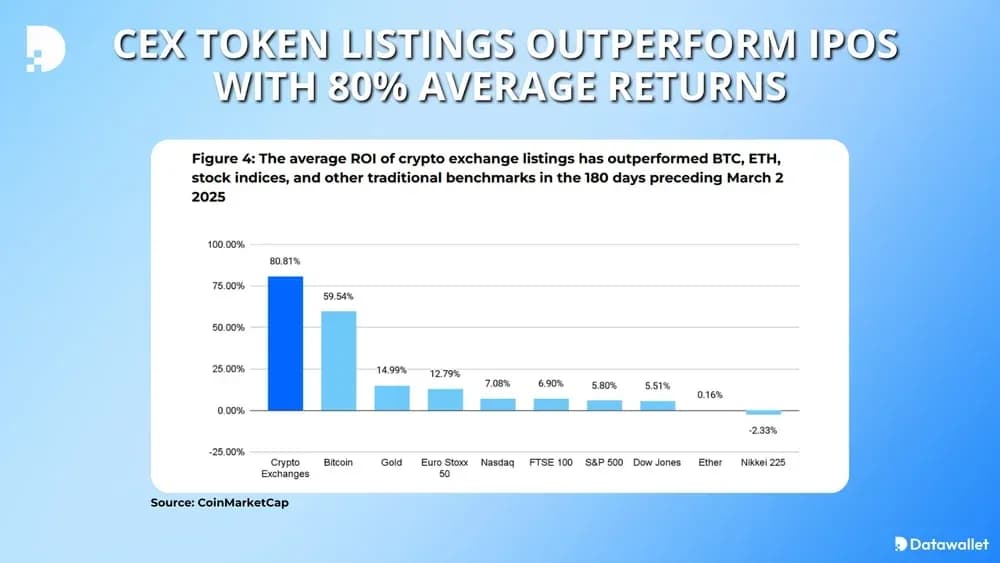 CEX TOKEN LISTINGS OUTPERFORM IPOS WITH 80% AVERAGE RETURNS

Figure 4: The average ROI of crypto exchange listings has outperformed BTC, ETH, stock indices, and other traditional benchmarks in the 180 days preceding March 2 2025

100.00%
75.00%
50.00%
25.00%
0.00%
-25.00%

80.81%
59.54%
14.99%
12.79%
7.08%
6.90%
5.80%
5.51%
0.16%
-2.33%

Crypto Exchanges
Bitcoin
Gold
Euro Stoxx 50
Nasdaq
FTSE 100
S&P 500
Dow Jones
Ether
Nikkei 225

Source: CoinMarketCap

Datawallet